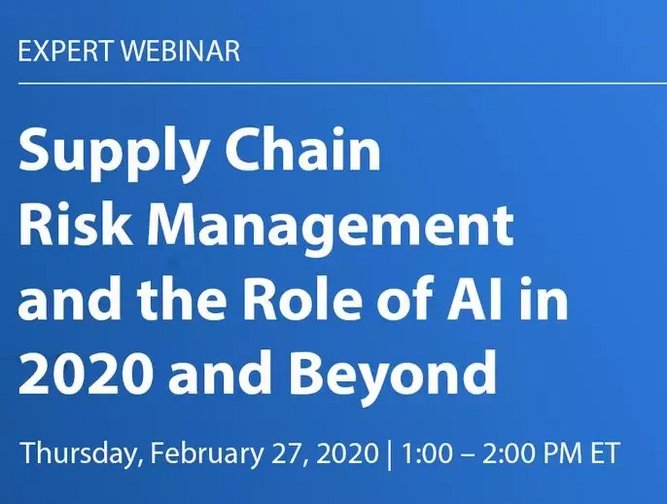 EXPERT WEBINAR

Supply Chain Risk Management and the Role of AI in 2020 and Beyond

Thursday, February 27, 2020 | 1:00 – 2:00 PM ET